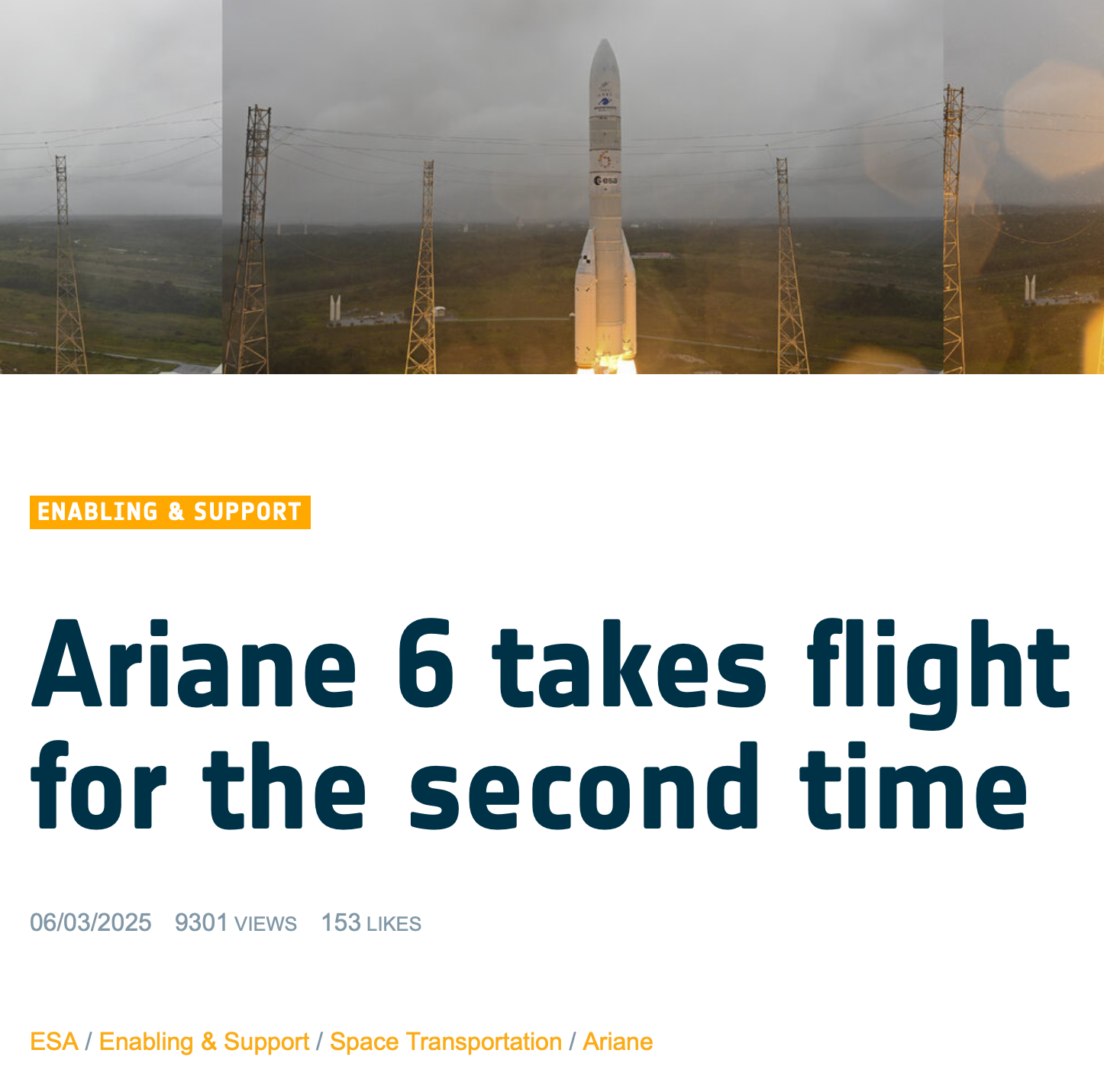 6
esa

ENABLING & SUPPORT

Ariane 6 takes flight for the second time

06/03/2025 9301 VIEWS 153 LIKES

ESA / Enabling & Support / Space Transportation / Ariane